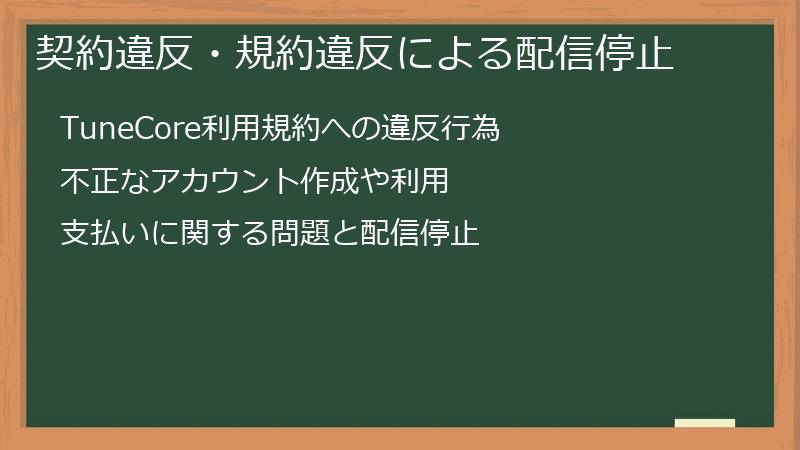 契約違反・規約違反による配信停止

TuneCore利用規約への違反行為

不正なアカウント作成や利用

支払いに関する問題と配信停止